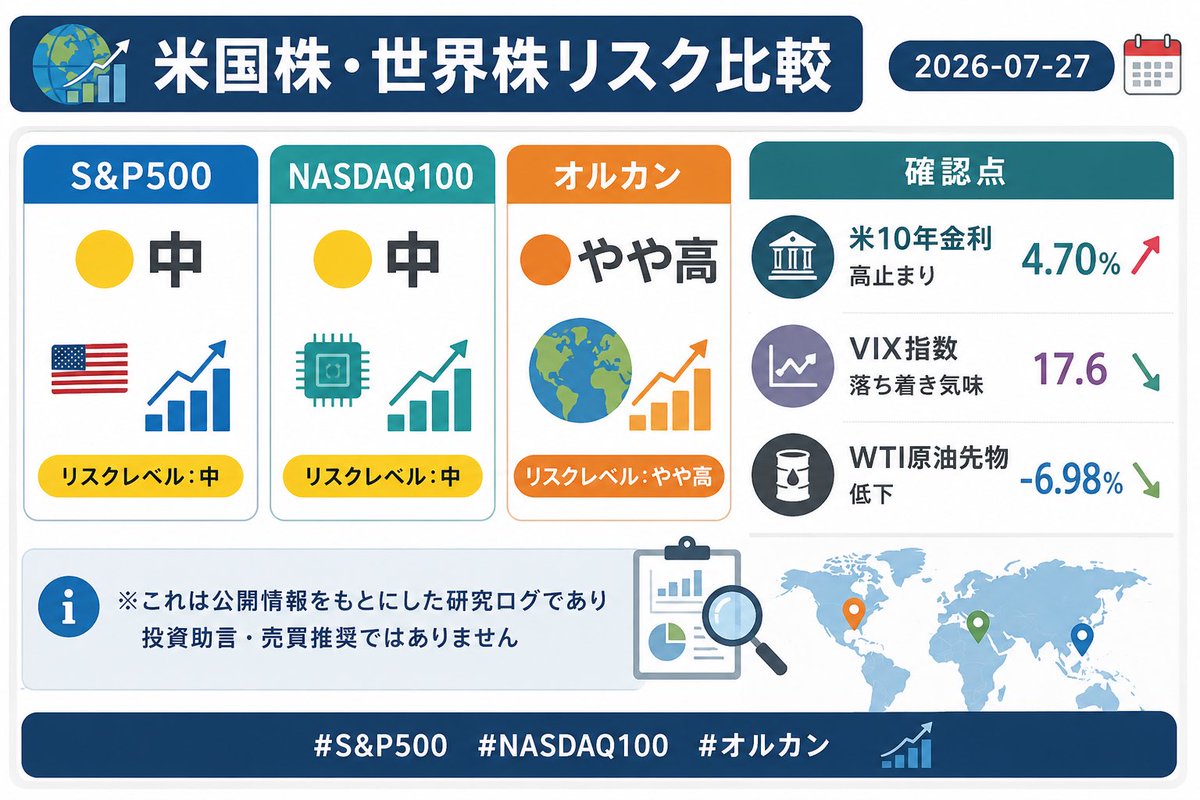 米国株・世界株リスク比較

2026-07-27

S&P500

中

リスクレベル：中

NASDAQ100

中

リスクレベル：中

オルカン

やや高

リスクレベル：やや高

確認点

米10年金利
高止まり
4.70%

VIX指数
落ち着き気味
17.6

WTI原油先物
低下
-6.98%

※これは公開情報をもとにした研究ログであり
投資助言・売買推奨ではありません

#S&P500 #NASDAQ100 #オルカン